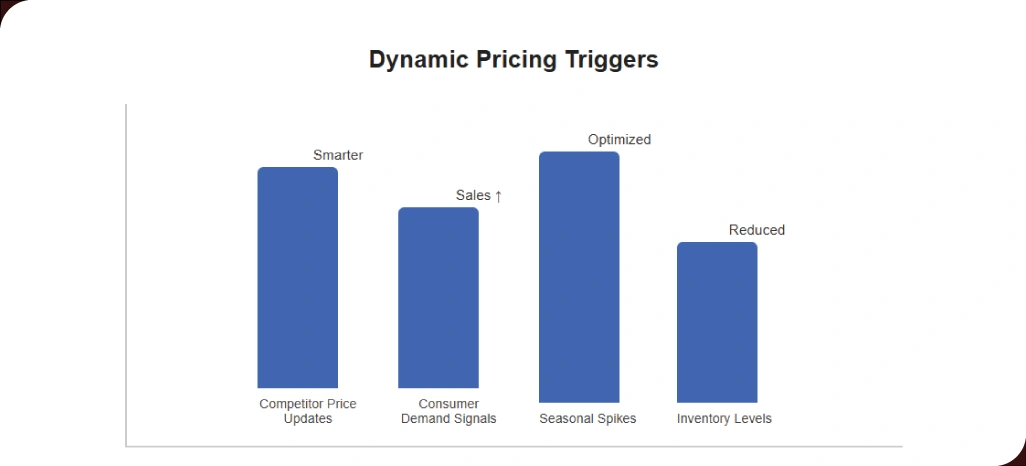 Dynamic Pricing Triggers

Smarter

Sales ↑

Optimized

Reduced

Competitor Price Updates

Consumer Demand Signals

Seasonal Spikes

Inventory Levels